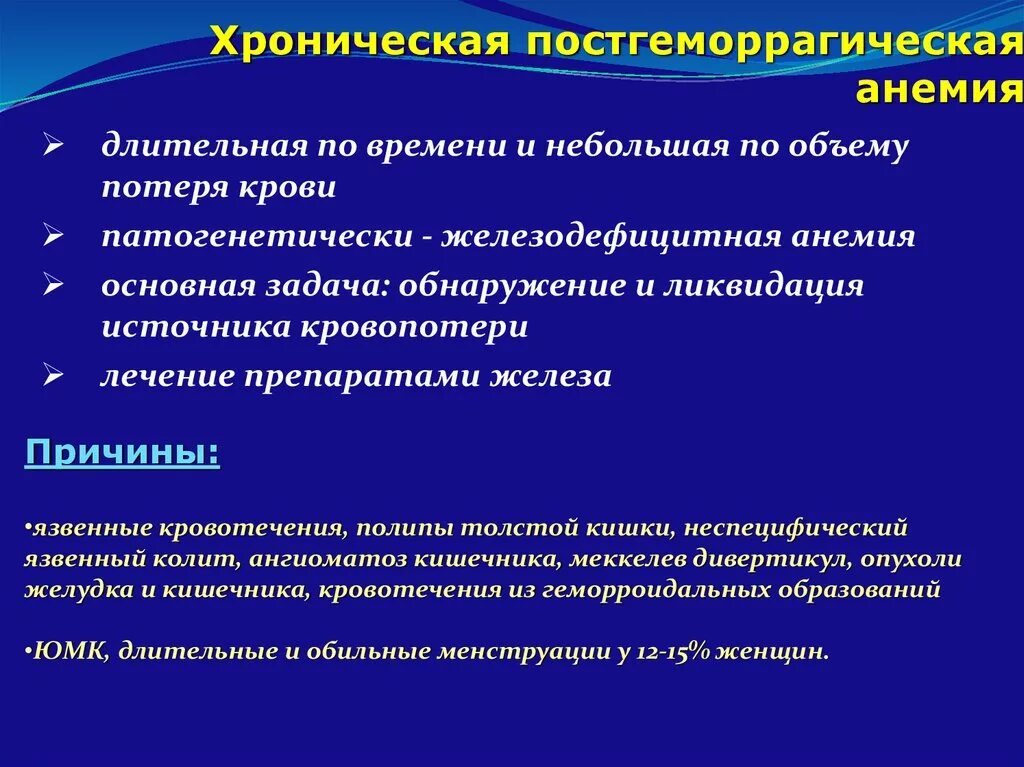 Хроническая постгеморрагическая анемия

➢ длительная по времени и небольшая по объему потеря крови

➢ патогенетически - железодефицитная анемия

➢ основная задача: обнаружение и ликвидация источника кровопотери

➢ лечение препаратами железа

Причины:

•язвенные кровотечения, полипы толстой кишки, неспецифический язвенный колит, ангиоматоз кишечника, меккелев дивертикул, опухоли желудка и кишечника, кровотечения из геморроидальных образований

•ЮМК, длительные и обильные менструации у 12-15% женщин.